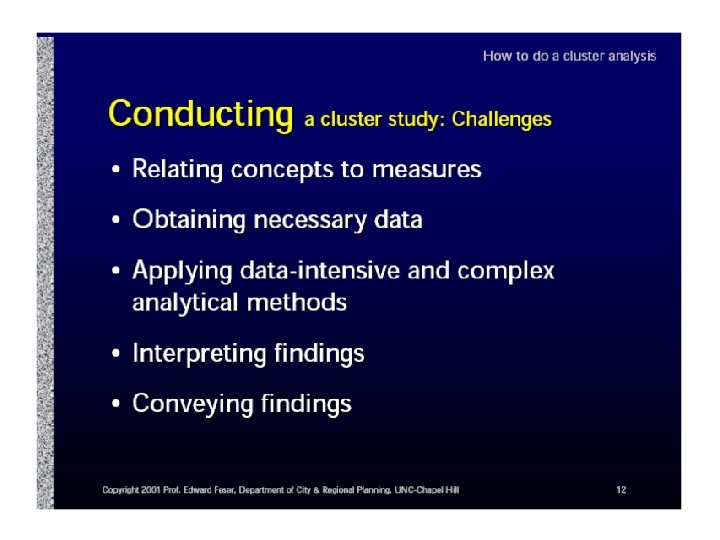 How to do a cluster analysis

Conducting a cluster study: Challenges

• Relating concepts to measures
• Obtaining necessary data
• Applying data-intensive and complex analytical methods
• Interpreting findings
• Conveying findings

Copyright 2001 Prof. Edward Feser, Department of City & Regional Planning, UNC-Chapel Hill

12